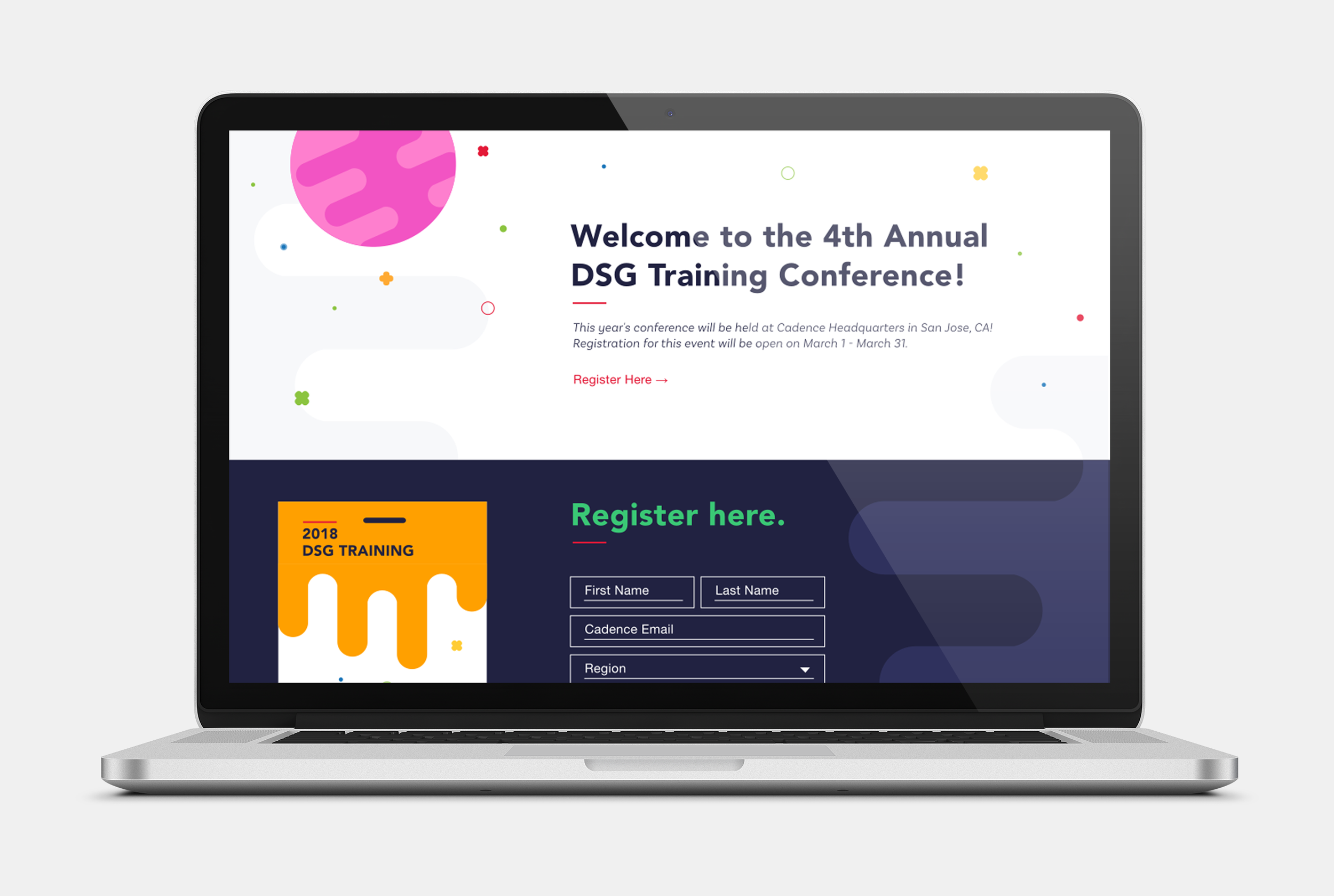 Welcome to the 4th Annual DSG Training Conference!

This year's conference will be held at Cadence Headquarters in San Jose, CA! Registration for this event will be open on March 1 - March 31.

Register Here →

2018
DSG TRAINING

Register here.

First Name
Last Name
Cadence Email
Region